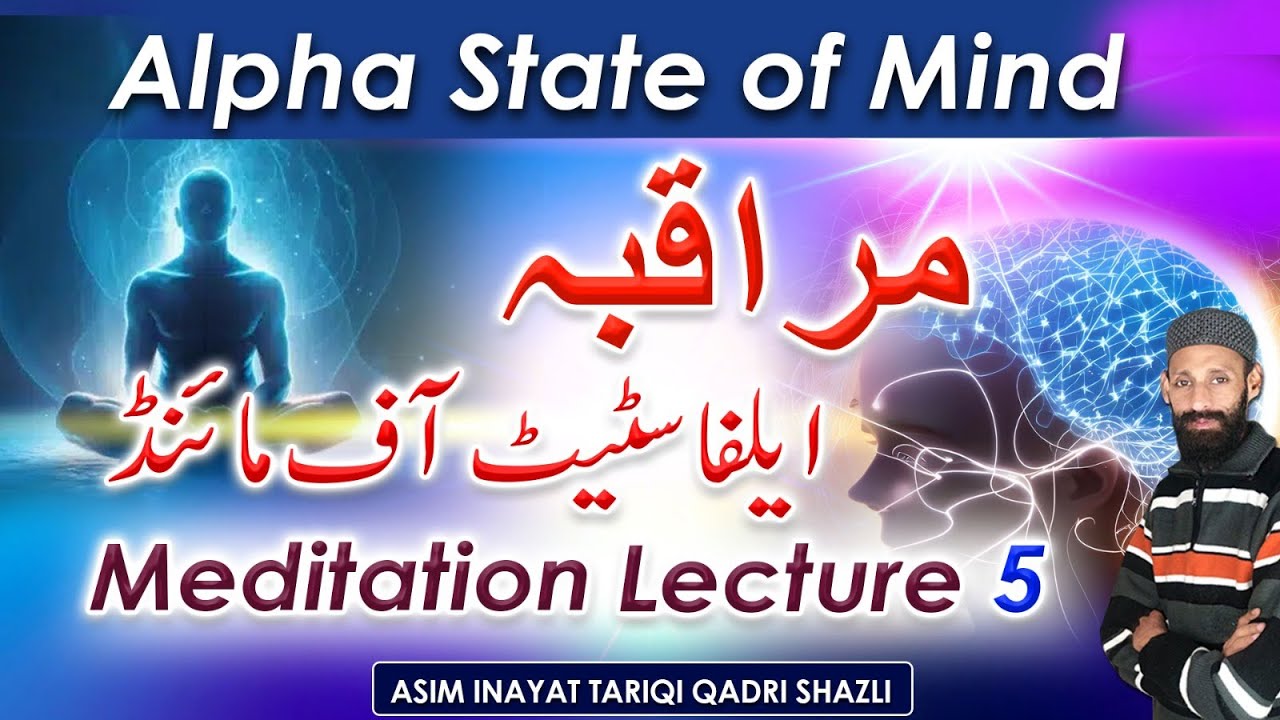 Alpha State of Mind

مراقبہ

ایلفا سٹیٹ آف مائنڈ

Meditation Lecture 5

ASIM INAYAT TARIQI QADRI SHAZLI